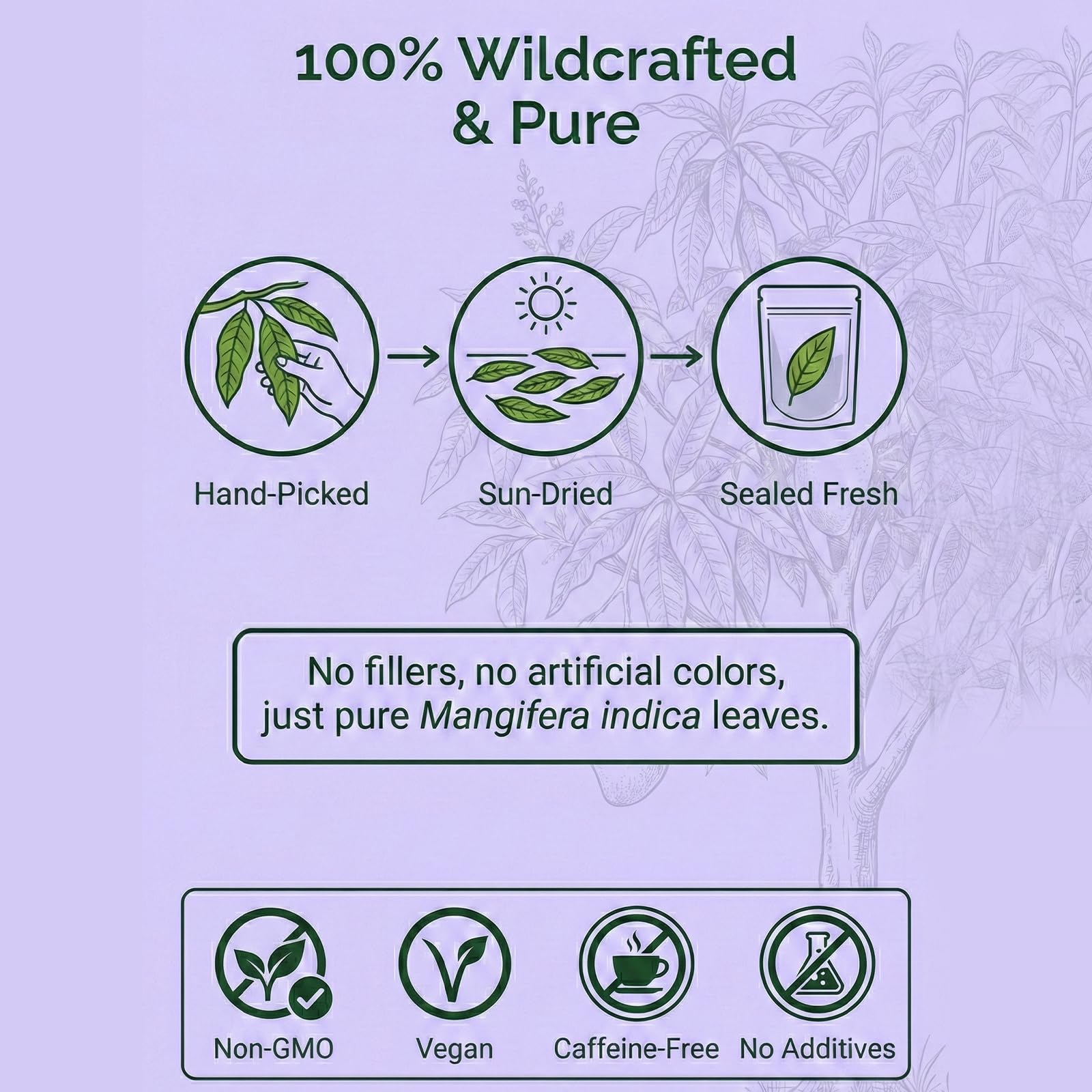 100% Wildcrafted & Pure

Hand-Picked

Sun-Dried

Sealed Fresh

No fillers, no artificial colors, just pure Mangifera indica leaves.

Non-GMO

Vegan

Caffeine-Free

No Additives